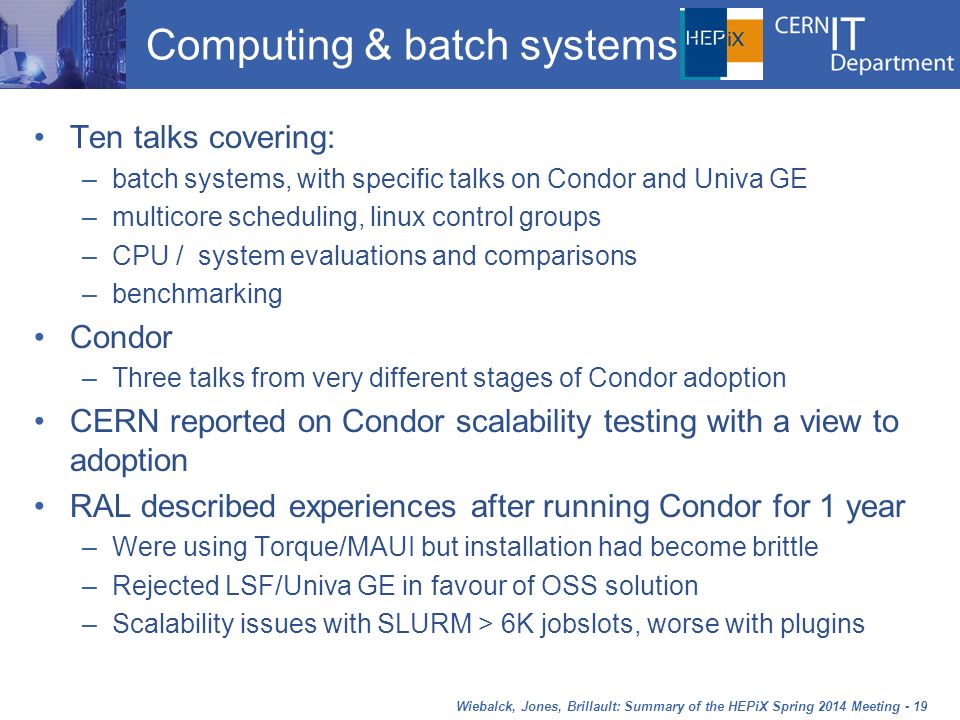 Computing & batch systems

HEPiX

CERN IT Department

• Ten talks covering:
– batch systems, with specific talks on Condor and Univa GE
– multicore scheduling, linux control groups
– CPU / system evaluations and comparisons
– benchmarking

• Condor
– Three talks from very different stages of Condor adoption

• CERN reported on Condor scalability testing with a view to adoption

• RAL described experiences after running Condor for 1 year
– Were using Torque/MAUI but installation had become brittle
– Rejected LSF/Univa GE in favour of OSS solution
– Scalability issues with SLURM > 6K jobslots, worse with plugins

Wiebalck, Jones, Brillault: Summary of the HEPiX Spring 2014 Meeting - 19